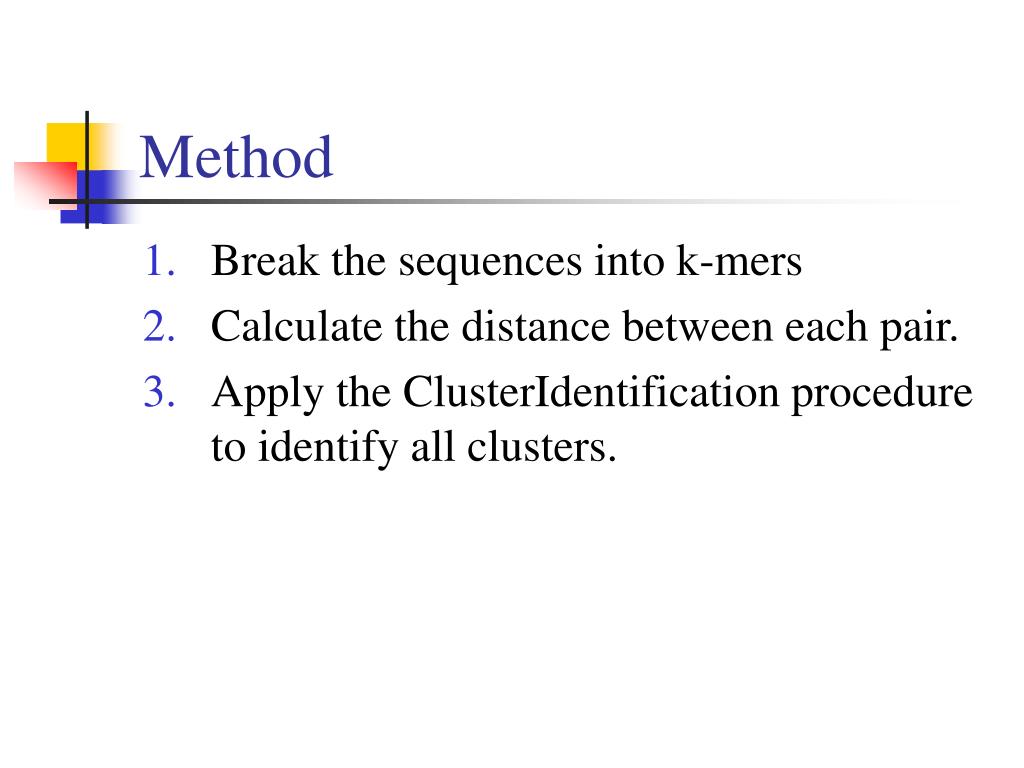 Method

1. Break the sequences into k-mers
2. Calculate the distance between each pair.
3. Apply the ClusterIdentification procedure to identify all clusters.